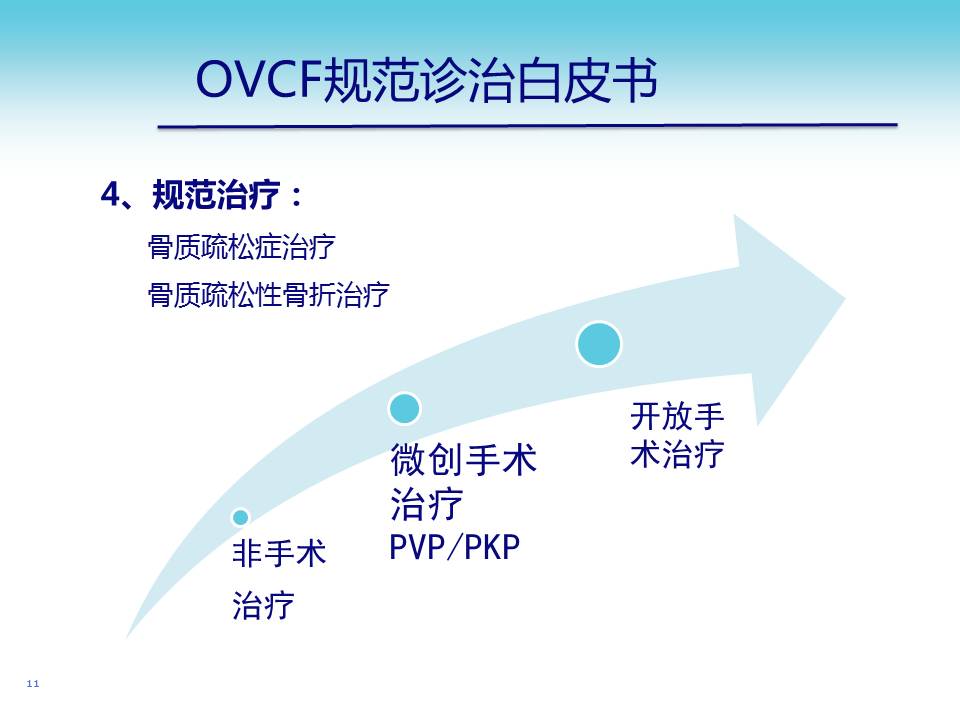 OVCF规范诊治白皮书

4、规范治疗：

骨质疏松症治疗

骨质疏松性骨折治疗

非手术治疗

微创手术治疗 PVP/PKP

开放手术治疗

11